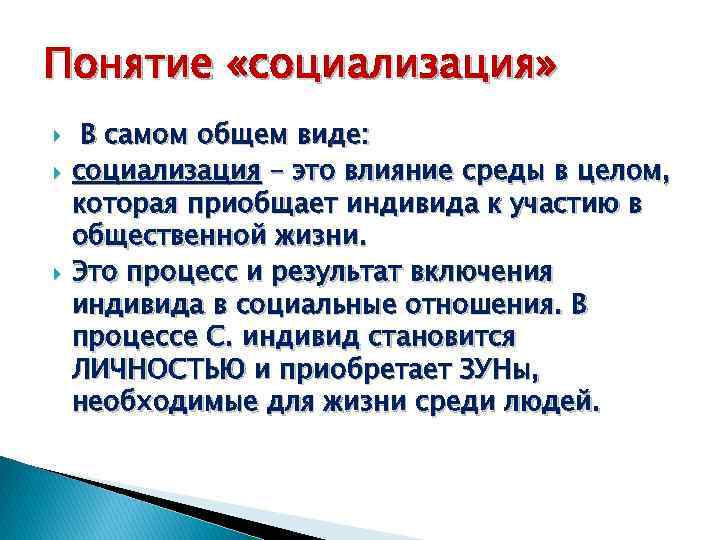 Понятие «социализация»

В самом общем виде:

социализация – это влияние среды в целом, которая приобщает индивида к участию в общественной жизни.

Это процесс и результат включения индивида в социальные отношения. В процессе С. индивид становится ЛИЧНОСТЬЮ и приобретает ЗУНы, необходимые для жизни среди людей.